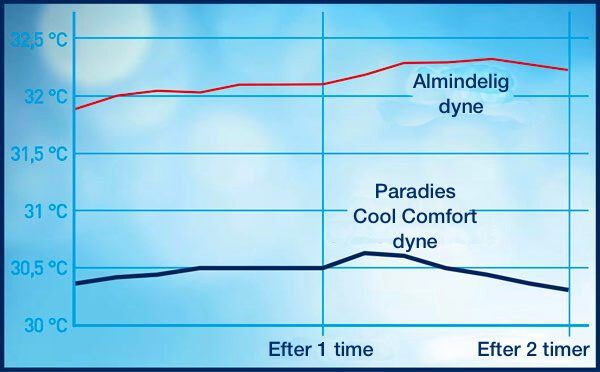 32,5 °C
32 °C
31,5 °C
31 °C
30,5 °C
30 °C

Almindelig dyne

Paradies Cool Comfort dyne

Efter 1 time
Efter 2 timer